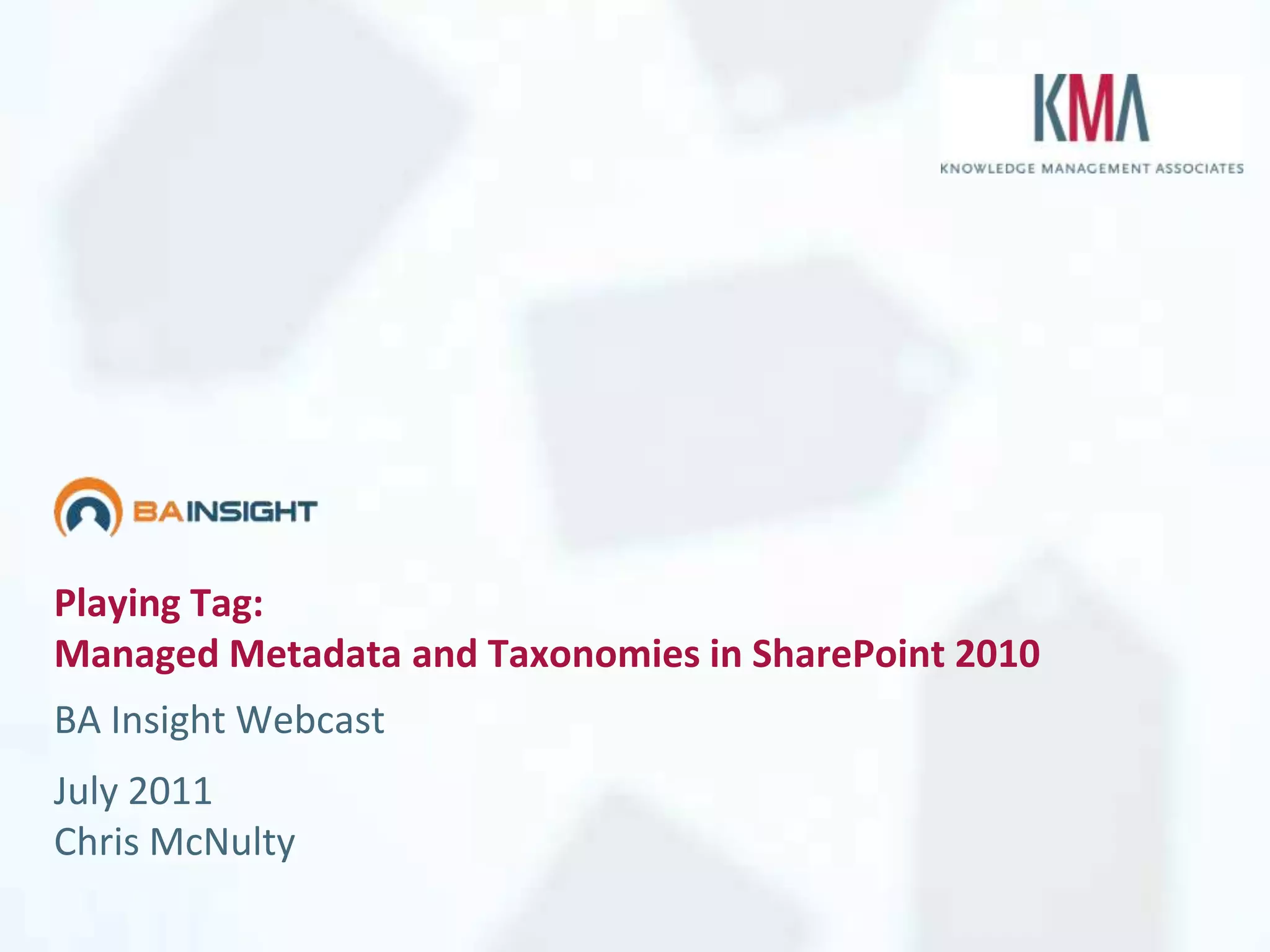 KMA
KNOWLEDGE MANAGEMENT ASSOCIATES

BAINSIGHT

Playing Tag:
Managed Metadata and Taxonomies in SharePoint 2010

BA Insight Webcast

July 2011
Chris McNulty